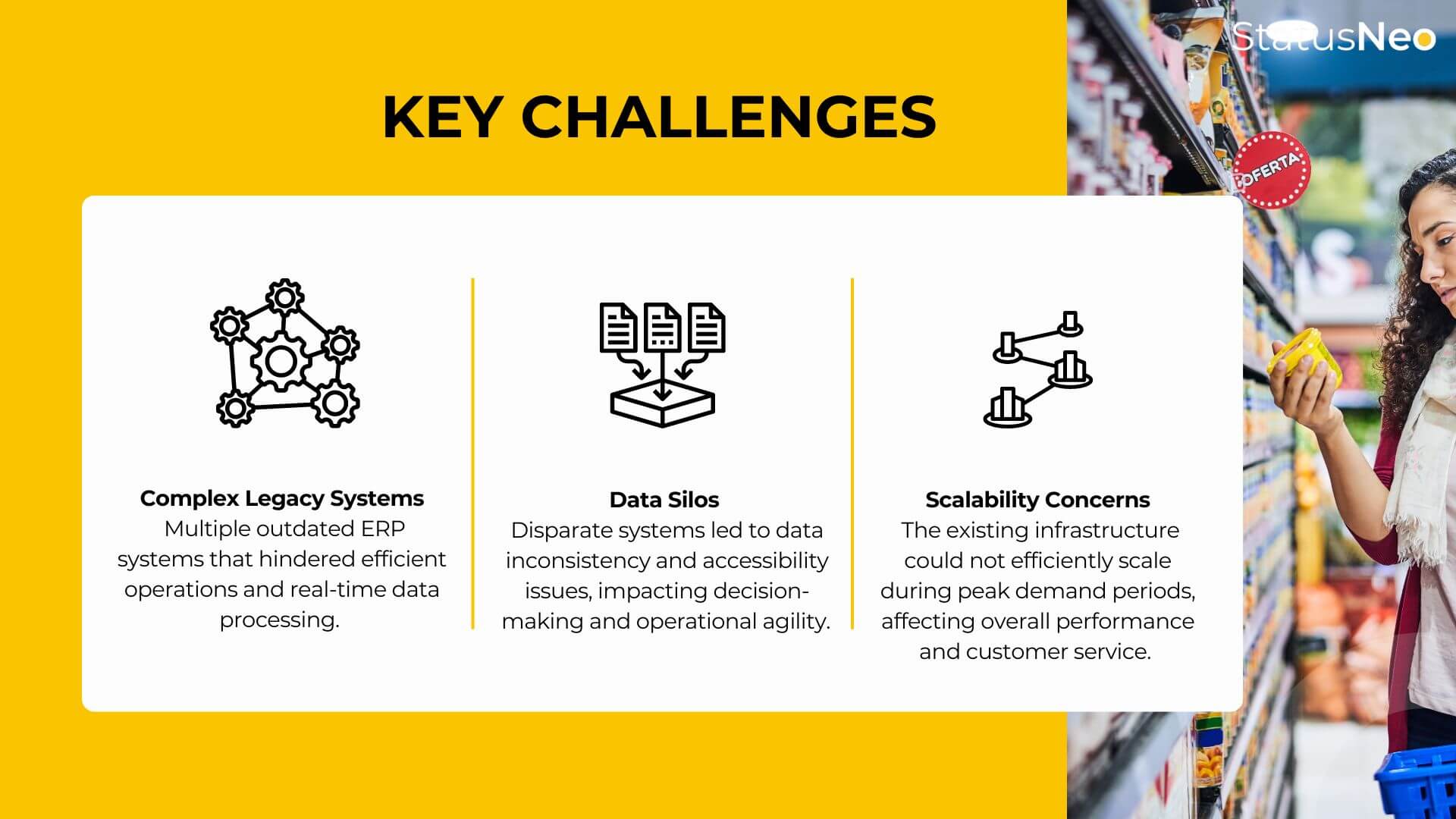 StatusNeo

KEY CHALLENGES

OFERTA

Complex Legacy Systems
Multiple outdated ERP systems that hindered efficient operations and real-time data processing.

Data Silos
Disparate systems led to data inconsistency and accessibility issues, impacting decision-making and operational agility.

Scalability Concerns
The existing infrastructure could not efficiently scale during peak demand periods, affecting overall performance and customer service.